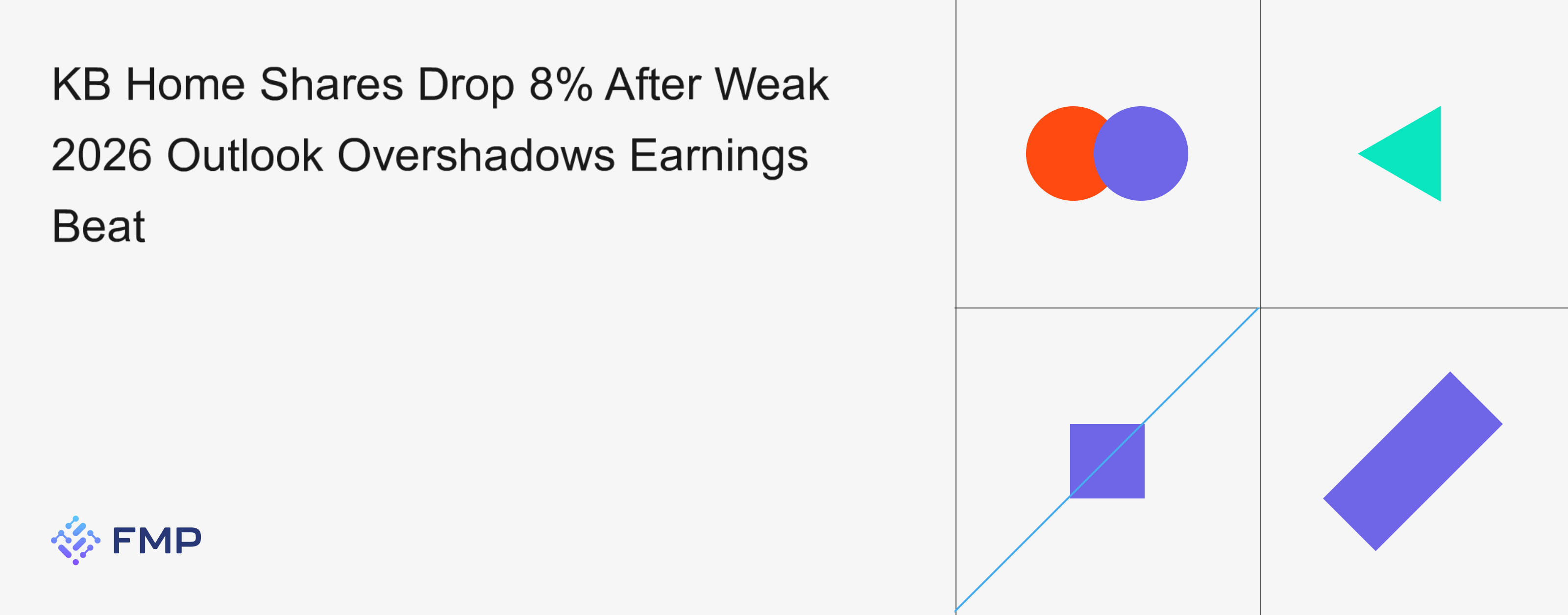 KB Home Shares Drop 8% After Weak 2026 Outlook Overshadows Earnings Beat

FMP